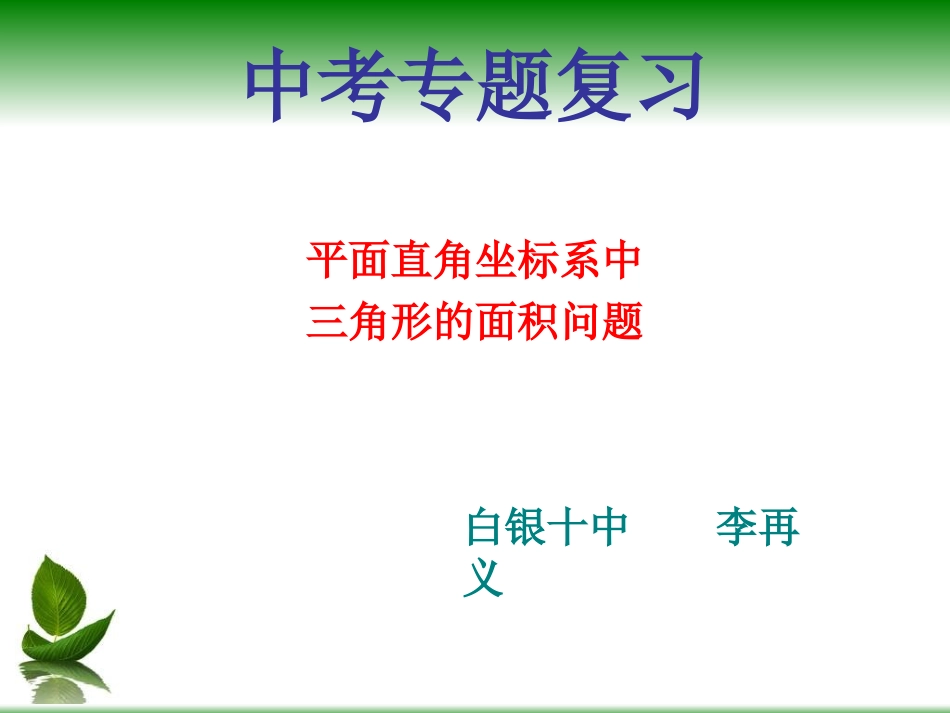 中考专题复习

平面直角坐标系中
三角形的面积问题

白银十中　　李再义